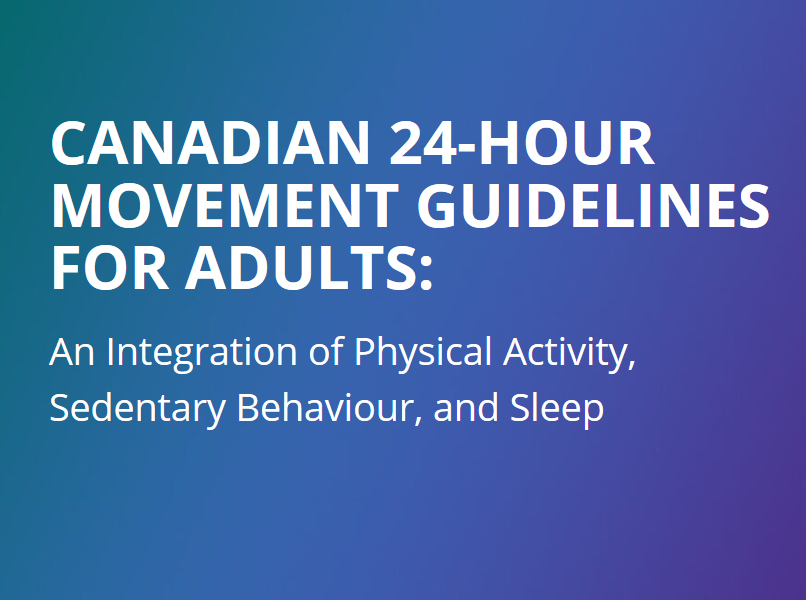 CANADIAN 24-HOUR MOVEMENT GUIDELINES FOR ADULTS:

An Integration of Physical Activity, Sedentary Behaviour, and Sleep